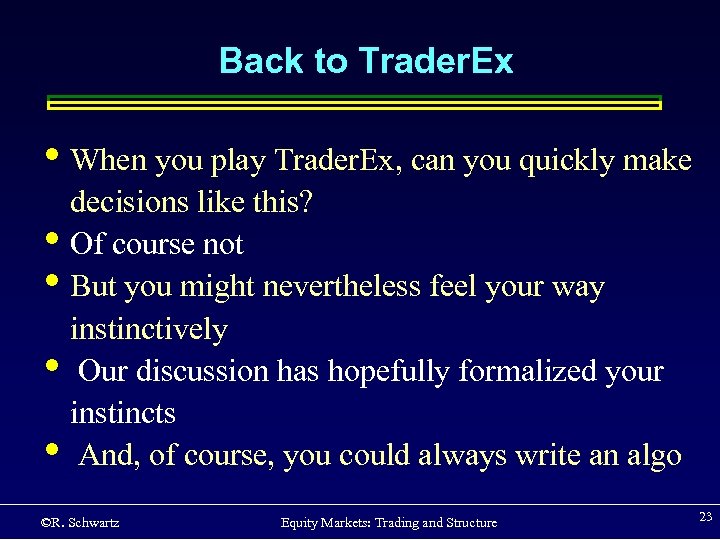 Back to TraderEx

• When you play TraderEx, can you quickly make decisions like this?
• Of course not
• But you might nevertheless feel your way instinctively
• Our discussion has hopefully formalized your instincts
• And, of course, you could always write an algo

©R. Schwartz

Equity Markets: Trading and Structure

23